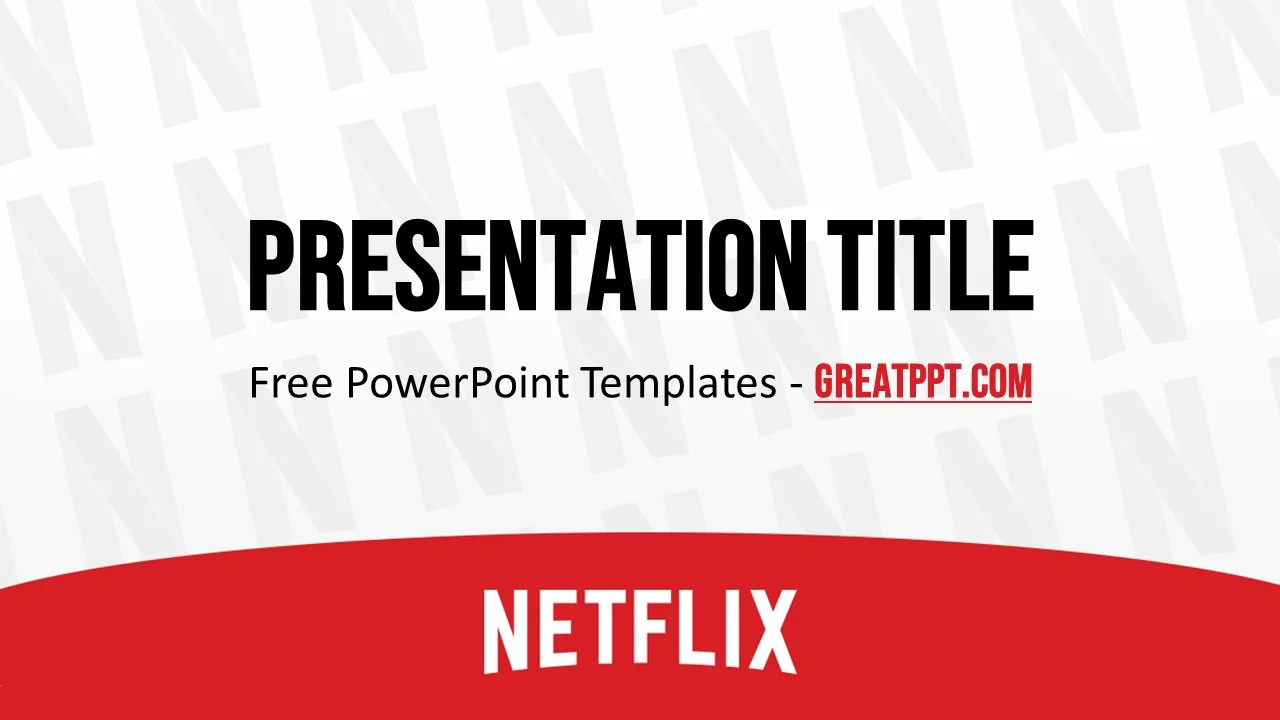 PRESENTATION TITLE

Free PowerPoint Templates - GREATPPT.COM

NETFLIX